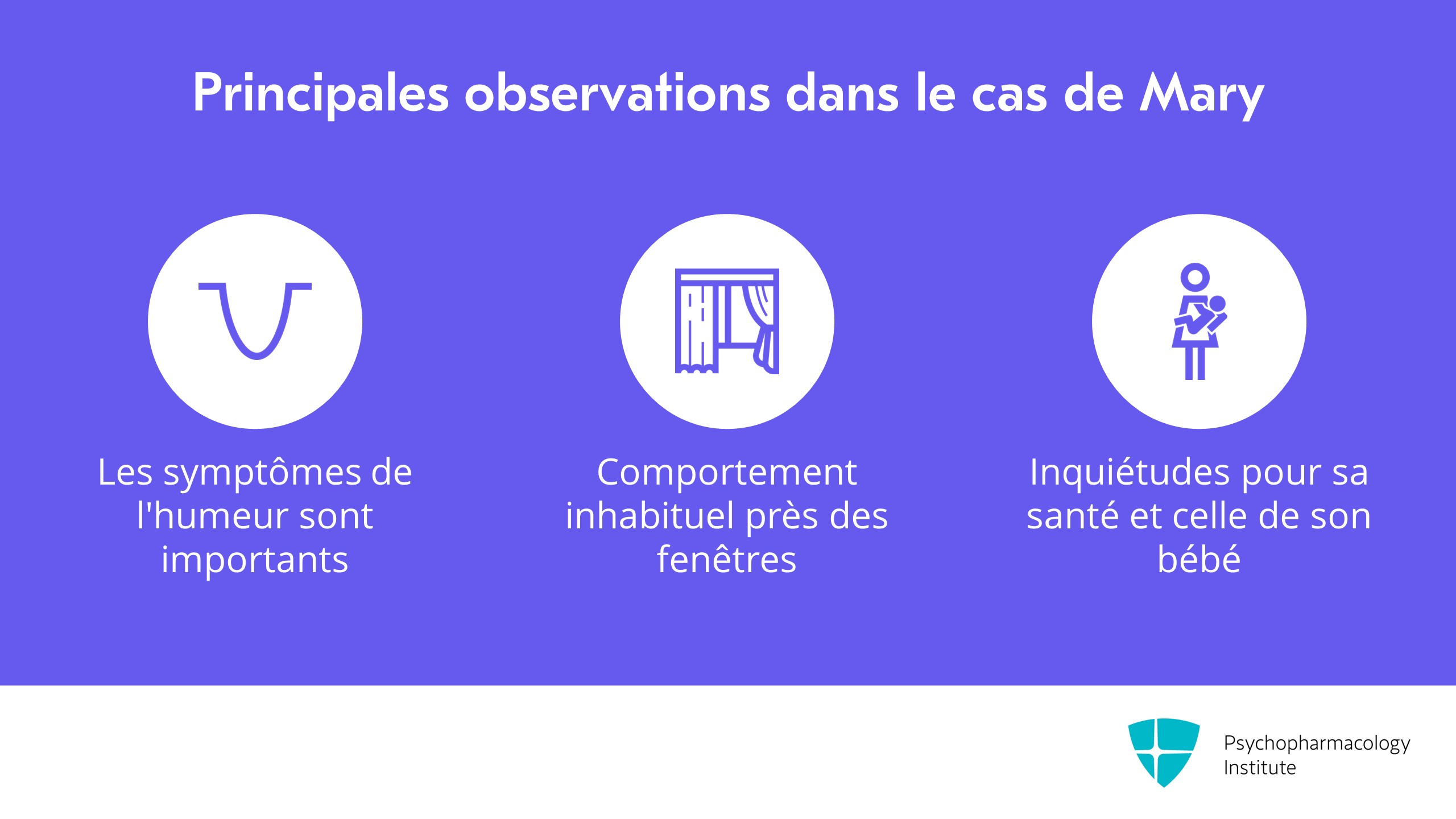 Principales observations dans le cas de Mary

Les symptômes de l'humeur sont importants

Comportement inhabituel près des fenêtres

Inquiétudes pour sa santé et celle de son bébé

Psychopharmacology Institute